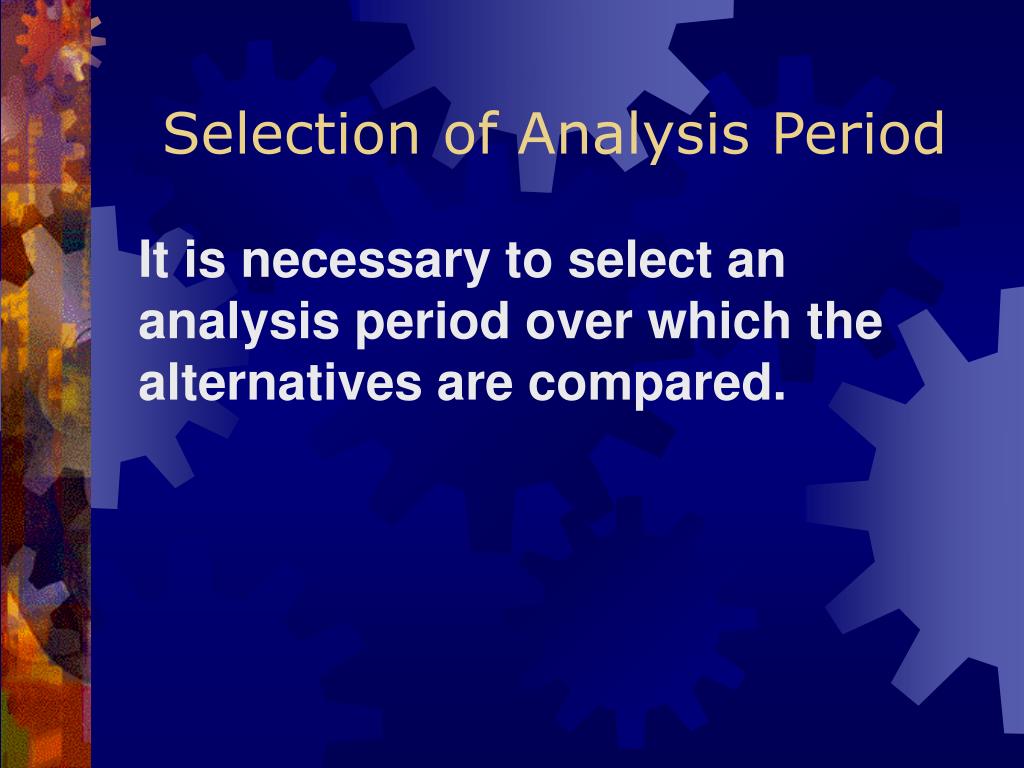 Selection of Analysis Period

It is necessary to select an analysis period over which the alternatives are compared.